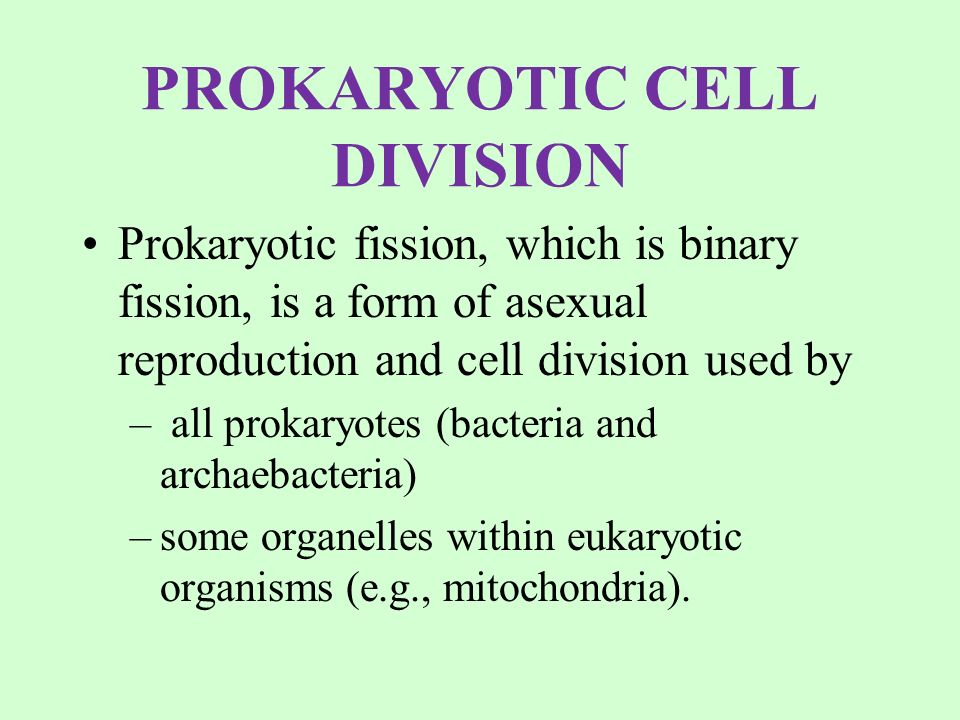 PROKARYOTIC CELL DIVISION

• Prokaryotic fission, which is binary fission, is a form of asexual reproduction and cell division used by

– all prokaryotes (bacteria and archaebacteria)

– some organelles within eukaryotic organisms (e.g., mitochondria).